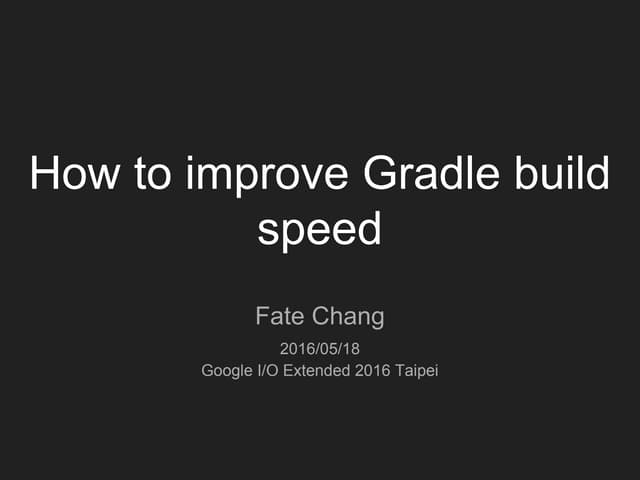 How to improve Gradle build speed

Fate Chang

2016/05/18
Google I/O Extended 2016 Taipei